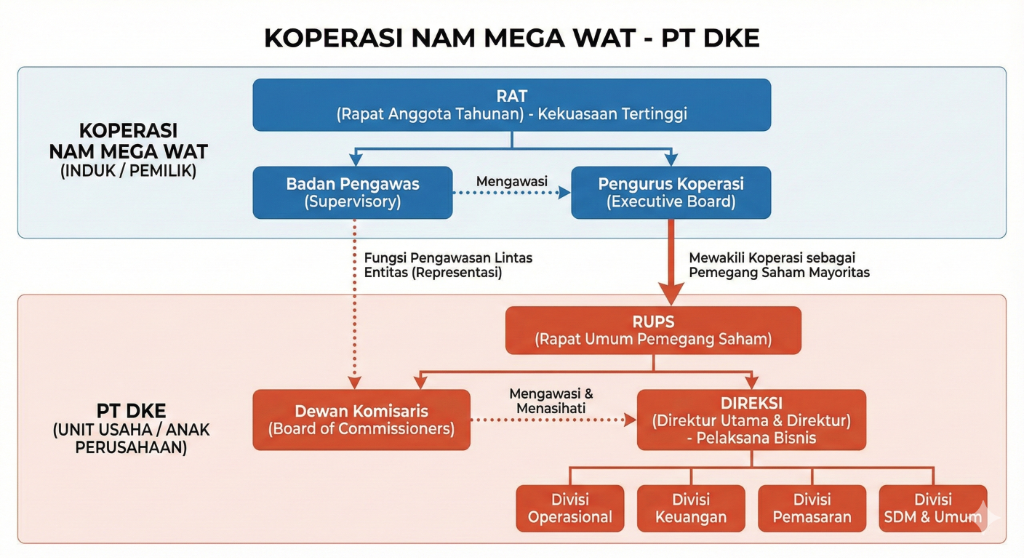 KOPERASI NAM MEGA WAT - PT DKE

KOPERASI NAM MEGA WAT (INDUK / PEMILIK)

RAT
(Rapat Anggota Tahunan) - Kekuasaan Tertinggi

Badan Pengawas
(Supervisory)

Mengawasi

Pengurus Koperasi
(Executive Board)

Fungsi Pengawasan Lintas Entitas (Representasi)

Mewakili Koperasi sebagai Pemegang Saham Mayoritas

PT DKE (UNIT USAHA / ANAK PERUSAHAAN)

RUPS
(Rapat Umum Pemegang Saham)

Dewan Komisaris
(Board of Commissioners)

Mengawasi & Menasihati

DIREKSI
(Direktur Utama & Direktur)
- Pelaksana Bisnis

Divisi Operasional

Divisi Keuangan

Divisi Pemasaran

Divisi SDM & Umum